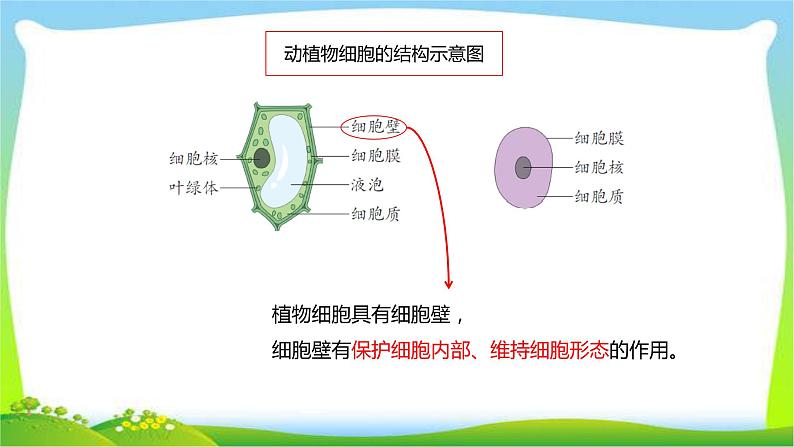 动植物细胞的结构示意图

细胞核
叶绿体
细胞壁
细胞膜
液泡
细胞质

细胞膜
细胞核
细胞质

植物细胞具有细胞壁，

细胞壁有保护细胞内部、维持细胞形态的作用。